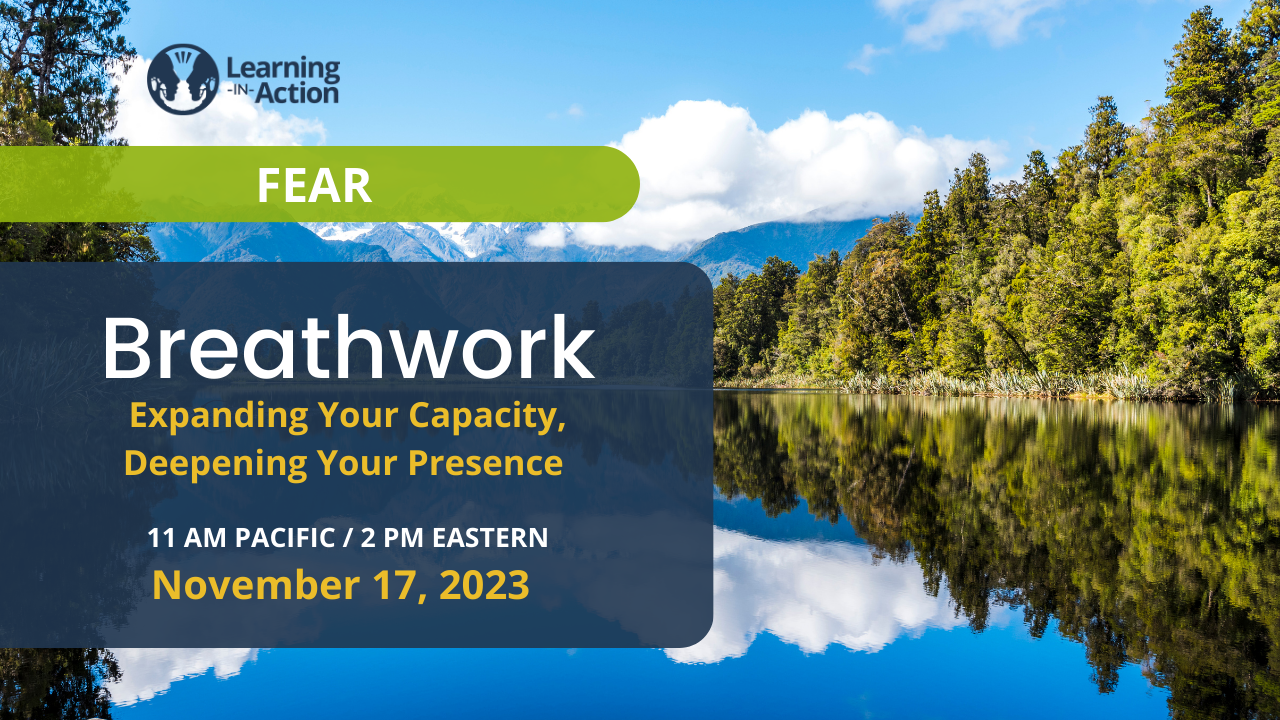 Learning -IN- Action

FEAR

Breathwork

Expanding Your Capacity, Deepening Your Presence

11 AM PACIFIC / 2 PM EASTERN

November 17, 2023